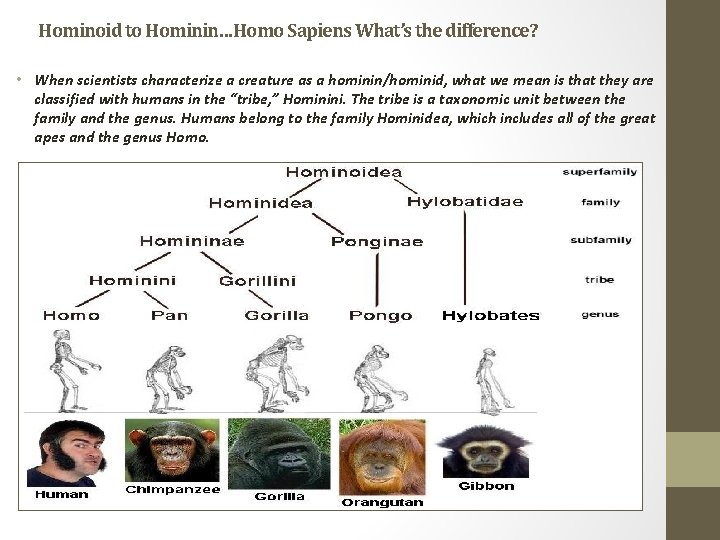 Hominoid to Hominin…Homo Sapiens What's the difference?

• When scientists characterize a creature as a hominin/hominid, what we mean is that they are classified with humans in the "tribe," Hominini. The tribe is a taxonomic unit between the family and the genus. Humans belong to the family Hominidea, which includes all of the great apes and the genus Homo.

Hominoidea
superfamily
Hominidea
Hylobatidae
family
Homininae
Ponginae
subfamily
Hominini
Gorillini
tribe
Homo
Pan
Gorilla
Pongo
Hylobates
genus

Human
Chimpanzee
Gorilla
Orangutan
Gibbon